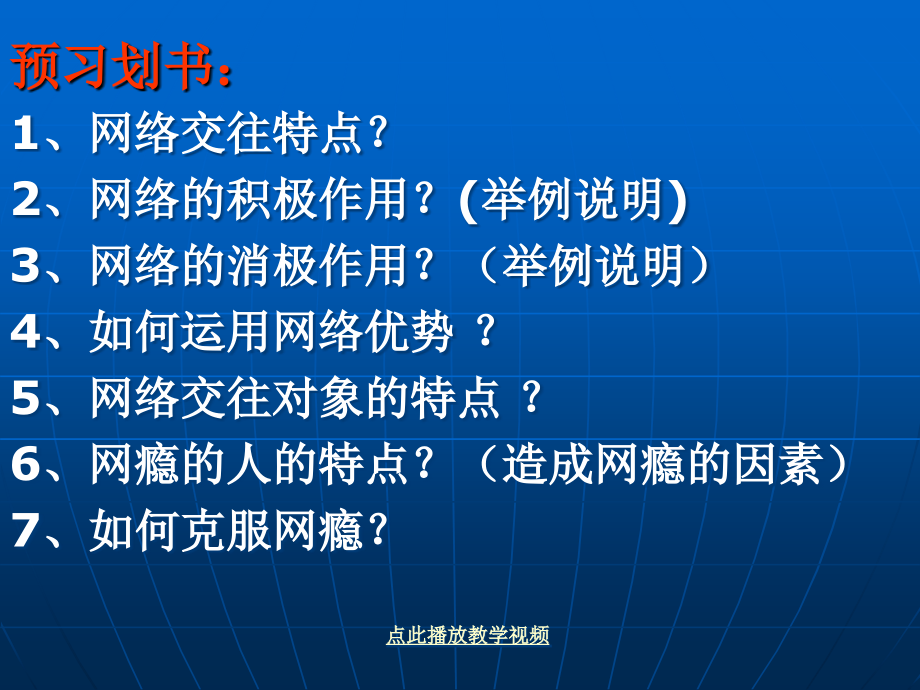 预习划书：

1、网络交往特点？

2、网络的积极作用？(举例说明)

3、网络的消极作用？（举例说明）

4、如何运用网络优势 ？

5、网络交往对象的特点 ？

6、网瘾的人的特点？（造成网瘾的因素）

7、如何克服网瘾？

点此播放教学视频